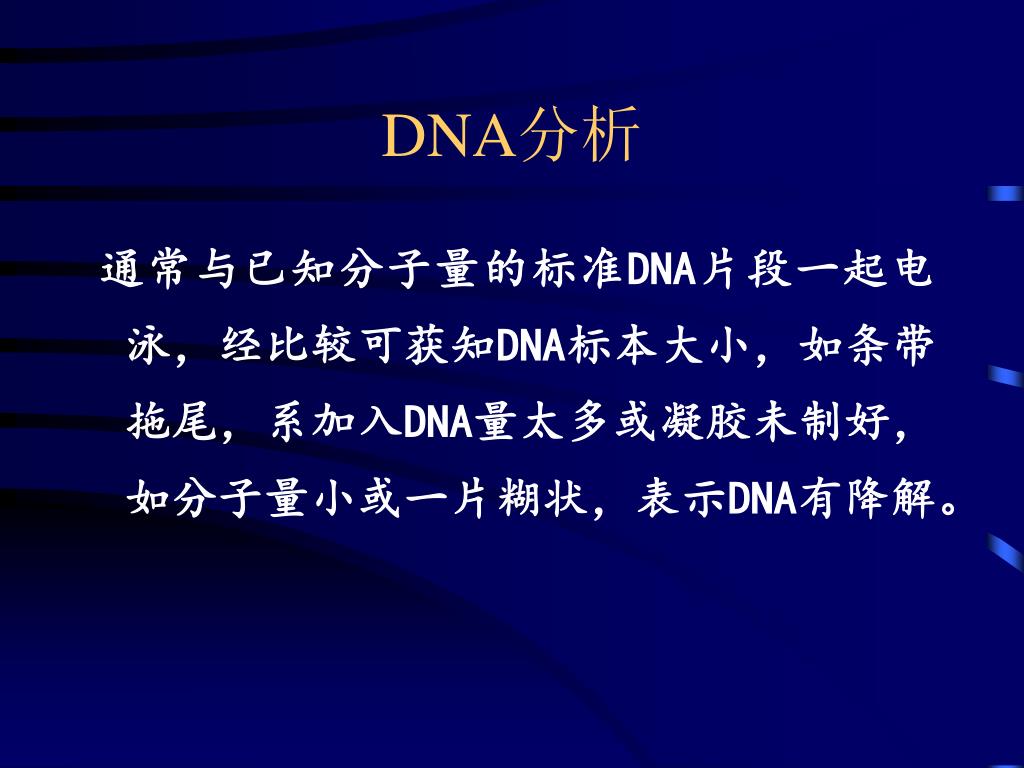 DNA分析

通常与已知分子量的标准DNA片段一起电泳，经比较可获知DNA标本大小，如条带拖尾，系加入DNA量太多或凝胶未制好，如分子量小或一片糊状，表示DNA有降解。